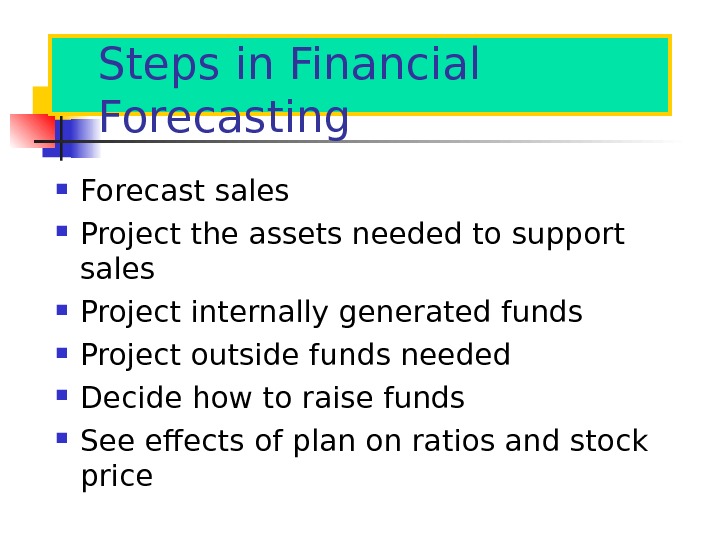 Steps in Financial Forecasting

- Forecast sales
- Project the assets needed to support sales
- Project internally generated funds
- Project outside funds needed
- Decide how to raise funds
- See effects of plan on ratios and stock price